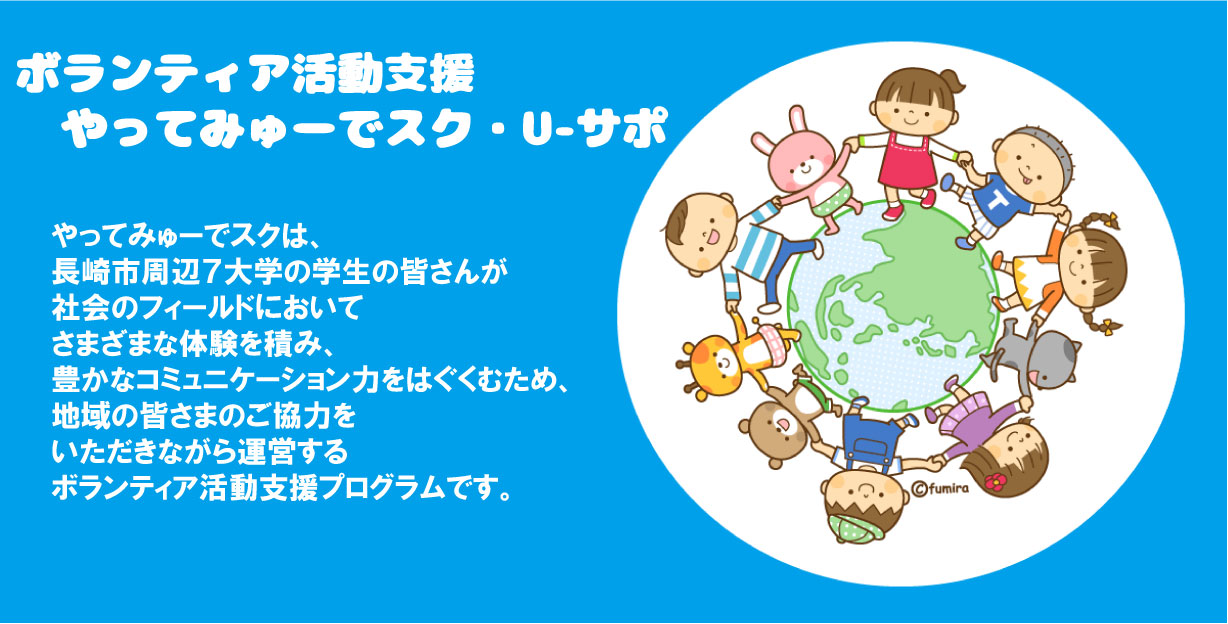 ボランティア活動支援
やってみゅーでスク・U-サポ

やってみゅーでスクは、
長崎市周辺7大学の学生の皆さんが
社会のフィールドにおいて
さまざまな体験を積み、
豊かなコミュニケーション力をはぐくむため、
地域の皆さまのご協力を
いただきながら運営する
ボランティア活動支援プログラムです。

T

©fumira